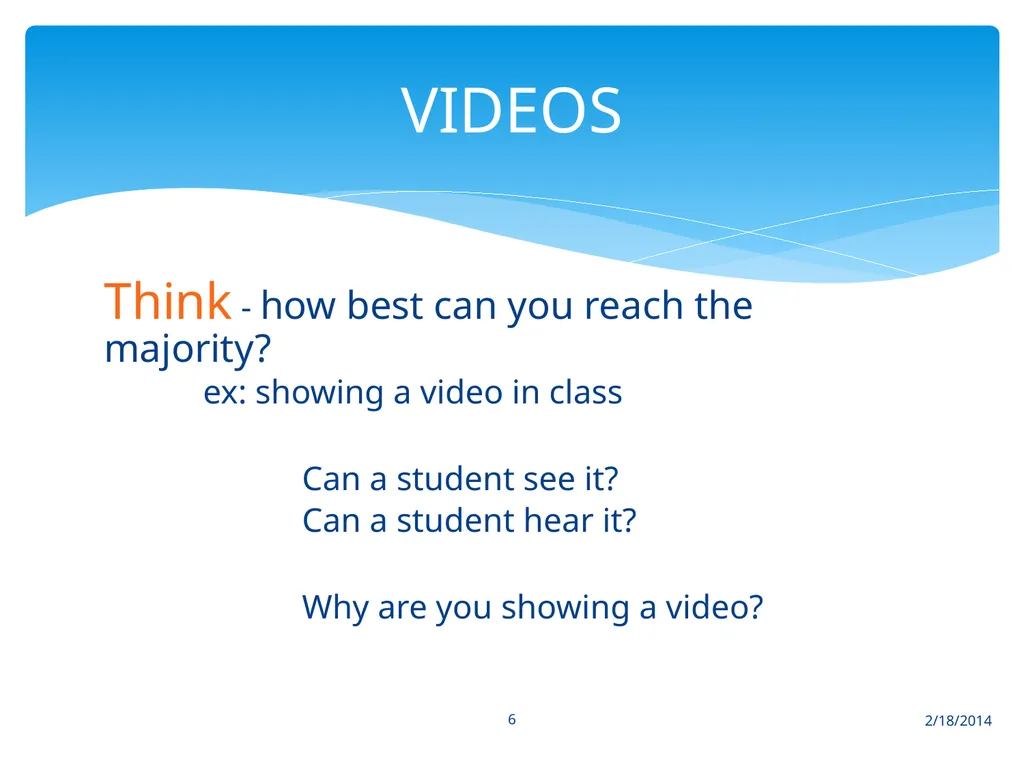 VIDEOS

Think - how best can you reach the majority?

ex: showing a video in class

Can a student see it?
Can a student hear it?

Why are you showing a video?

6

2/18/2014